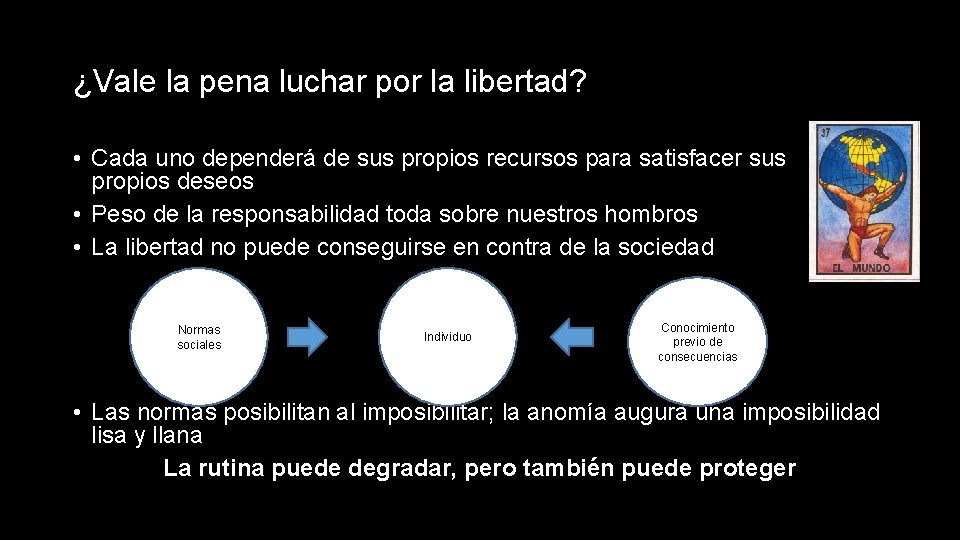 ¿Vale la pena luchar por la libertad?

• Cada uno dependerá de sus propios recursos para satisfacer sus propios deseos
• Peso de la responsabilidad toda sobre nuestros hombros
• La libertad no puede conseguirse en contra de la sociedad

37

EL MUNDO

Normas sociales

Individuo

Conocimiento previo de consecuencias

• Las normas posibilitan al imposibilitar; la anomía augura una imposibilidad lisa y llana

La rutina puede degradar, pero también puede proteger